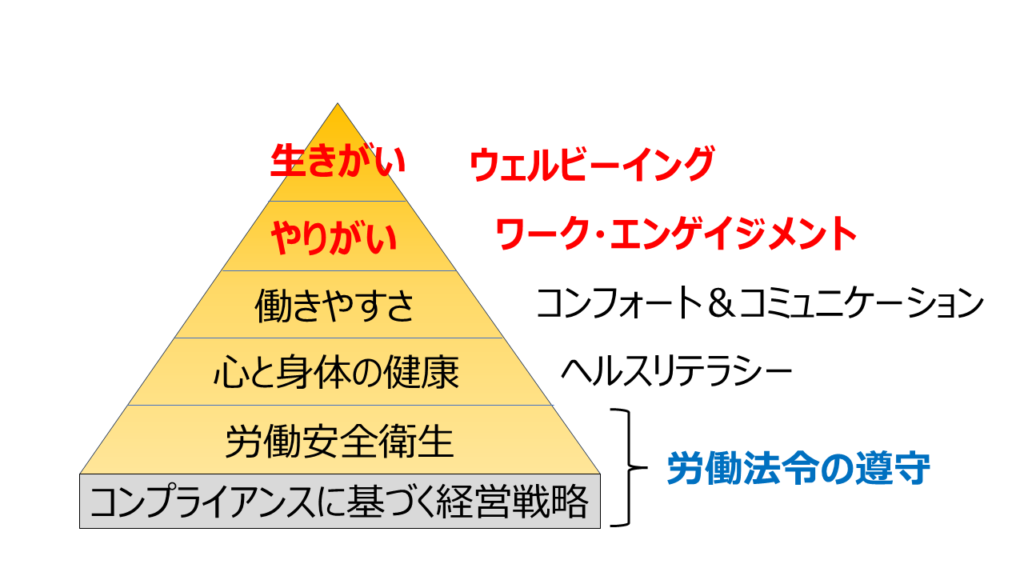 生きがい　ウェルビーイング

やりがい　ワーク・エンゲイジメント

働きやすさ　コンフォート＆コミュニケーション

心と身体の健康　ヘルスリテラシー

労働安全衛生

コンプライアンスに基づく経営戦略

労働法令の遵守